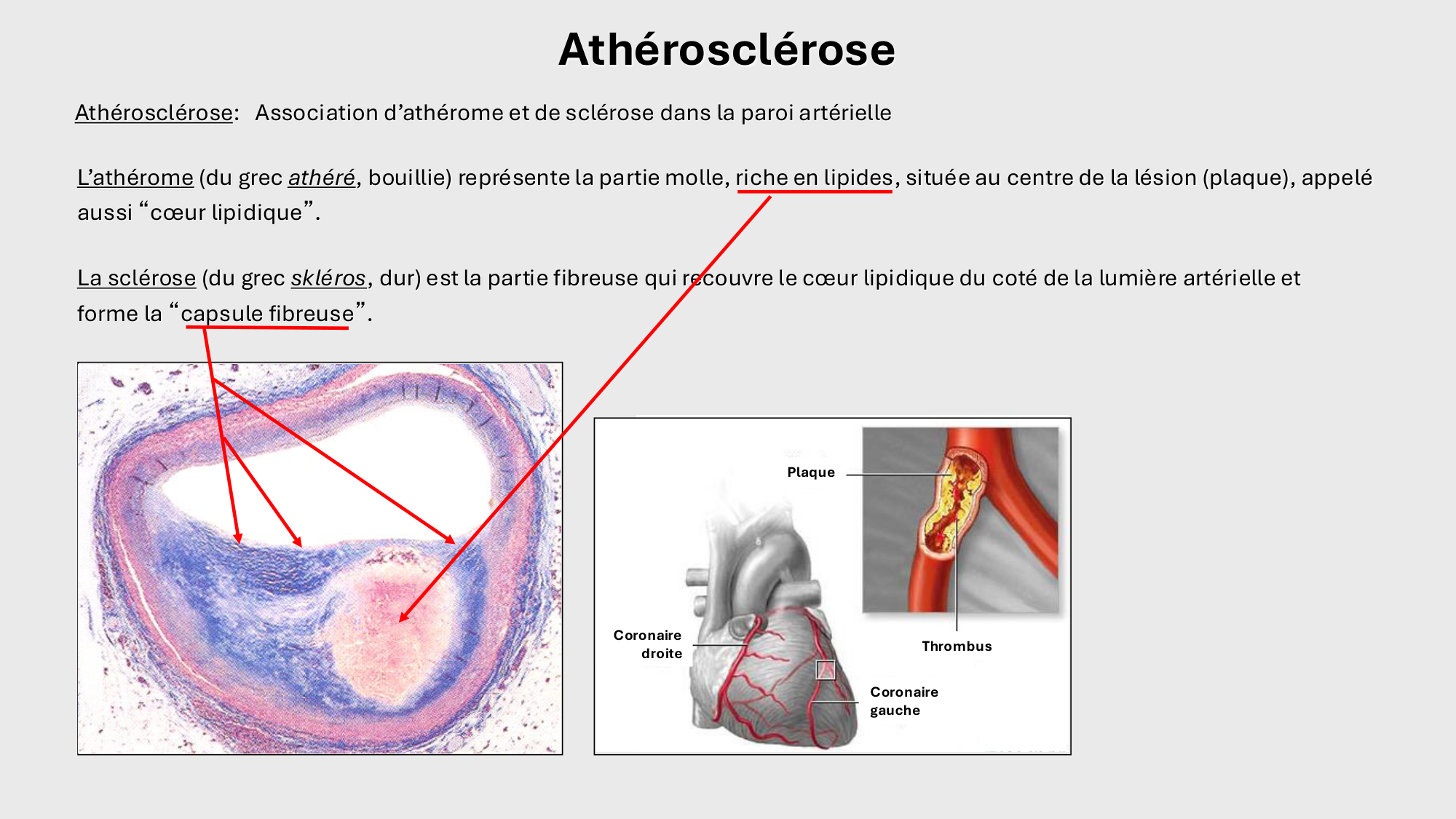 Athérosclérose

Athérosclérose: Association d'athérome et de sclérose dans la paroi artérielle

L'athérome (du grec athéré, bouillie) représente la partie molle, riche en lipides, située au centre de la lésion (plaque), appelé aussi "cœur lipidique".

La sclérose (du grec skléros, dur) est la partie fibreuse qui recouvre le cœur lipidique du coté de la lumière artérielle et forme la "capsule fibreuse".

Plaque

Coronaire droite

Thrombus

Coronaire gauche